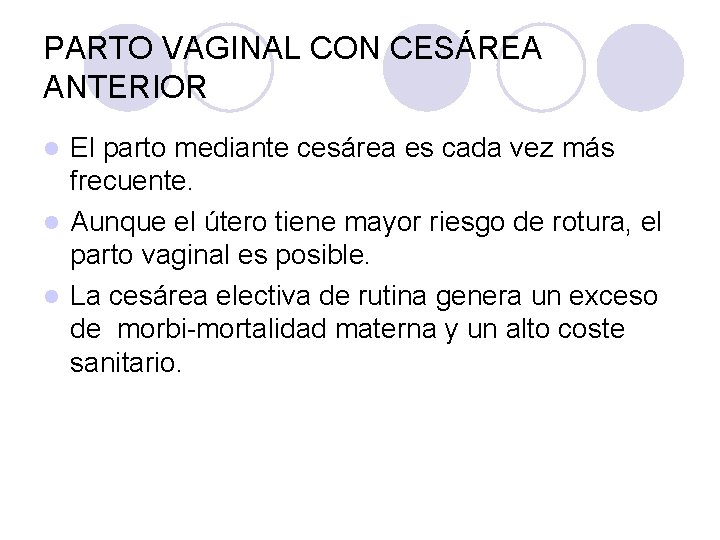 PARTO VAGINAL CON CESÁREA ANTERIOR

- El parto mediante cesárea es cada vez más frecuente.
- Aunque el útero tiene mayor riesgo de rotura, el parto vaginal es posible.
- La cesárea electiva de rutina genera un exceso de morbi-mortalidad materna y un alto coste sanitario.